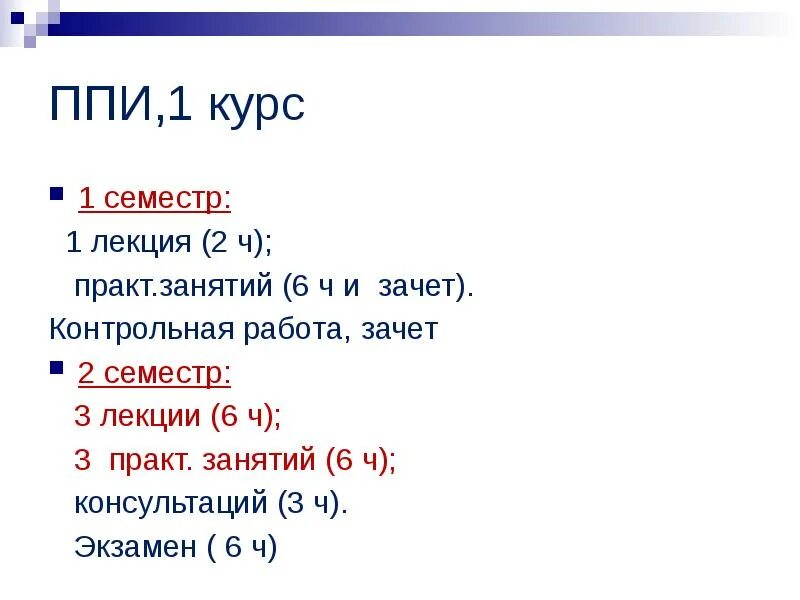 ППИ,1 курс

1 семестр:

1 лекция (2 ч);

практ.занятий (6 ч и зачет).

Контрольная работа, зачет

2 семестр:

3 лекции (6 ч);

3 практ. занятий (6 ч);

консультаций (3 ч).

Экзамен ( 6 ч)